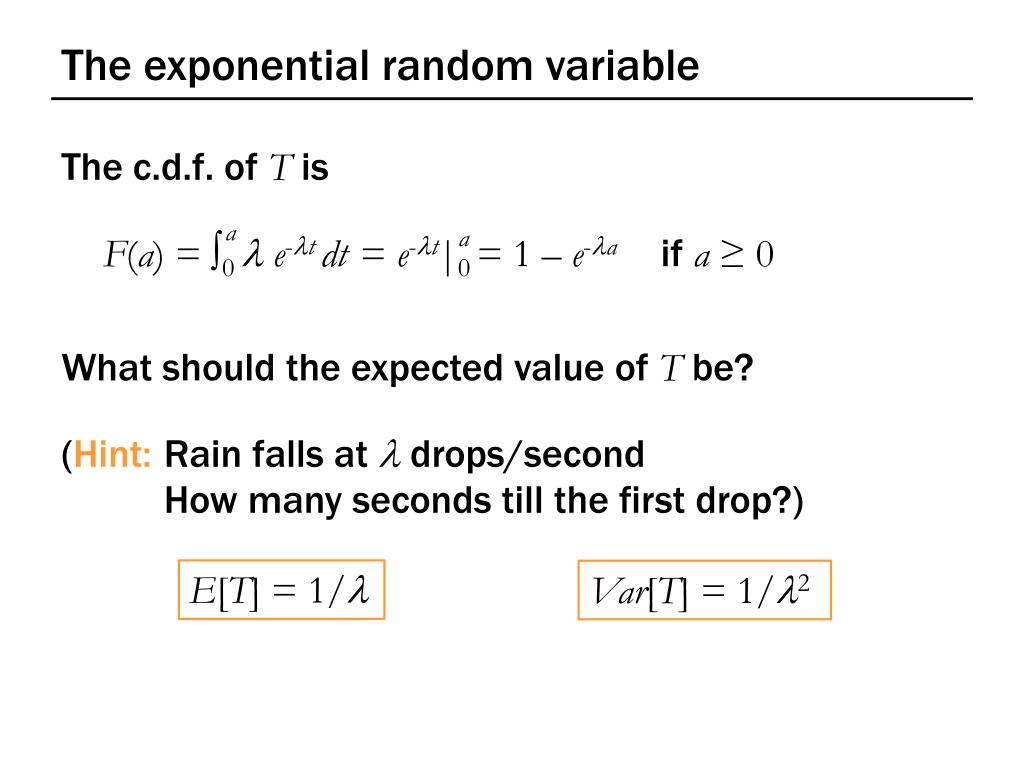 The exponential random variable

The c.d.f. of $T$ is

$F(a) = \int_0^a \lambda e^{-\lambda t} dt = e^{-\lambda t} |_0^a = 1 - e^{-\lambda a}$ if $a \geq 0$

What should the expected value of $T$ be?

(Hint: Rain falls at $\lambda$ drops/second
How many seconds till the first drop?)

$E[T] = 1/\lambda$

$Var[T] = 1/\lambda^2$